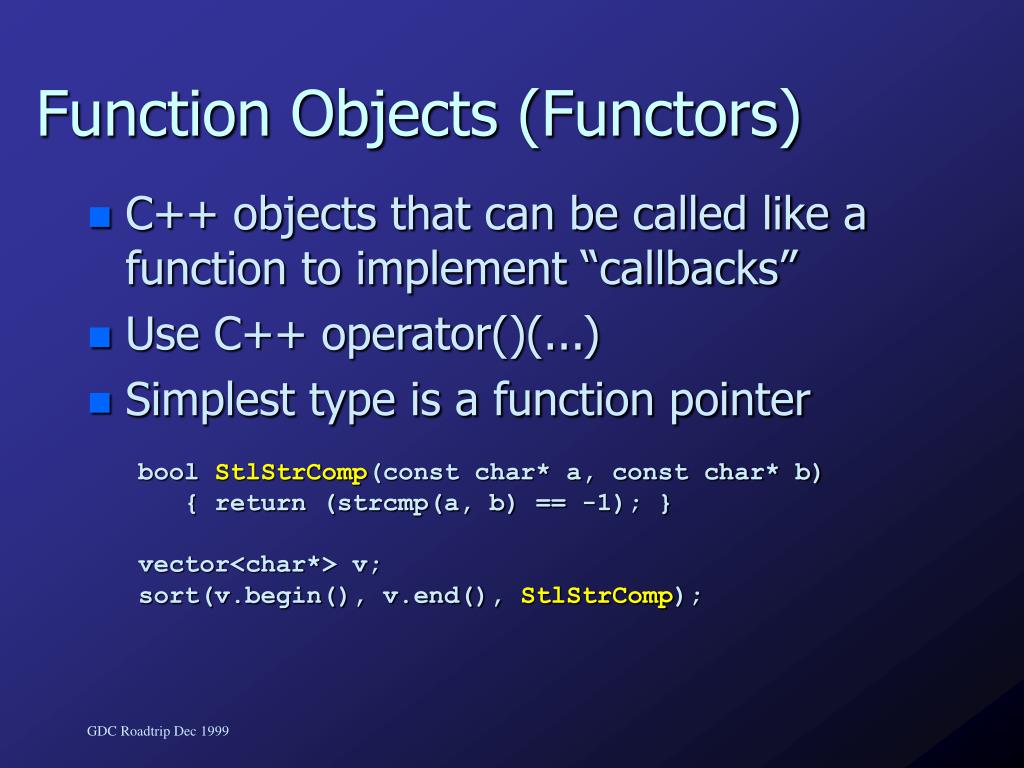 Function Objects (Functors)

C++ objects that can be called like a function to implement “callbacks”

Use C++ operator()(...)

Simplest type is a function pointer

bool StlStrComp(const char* a, const char* b)
   { return (strcmp(a, b) == -1); }

vector<char*> v;
sort(v.begin(), v.end(), StlStrComp);

GDC Roadtrip Dec 1999